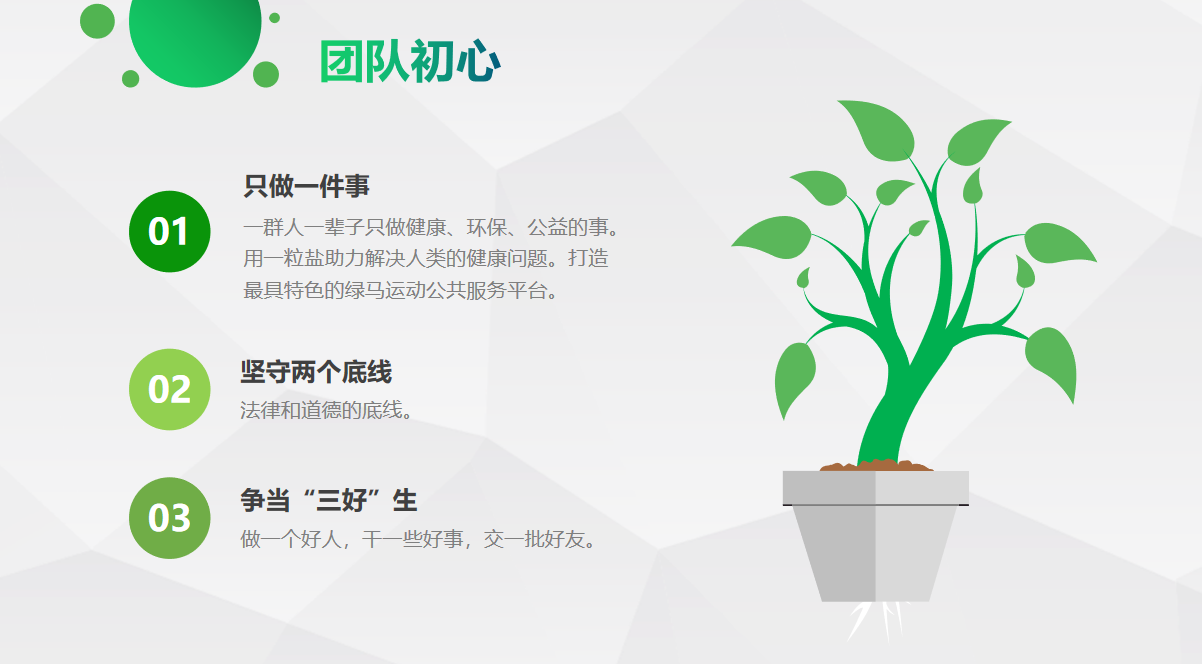 团队初心

01

只做一件事

一群人一辈子只做健康、环保、公益的事。用一粒盐助力解决人类的健康问题。打造最具特色的绿马运动公共服务平台。

02

坚守两个底线

法律和道德的底线。

03

争当“三好”生

做一个好人，干一些好事，交一批好友。